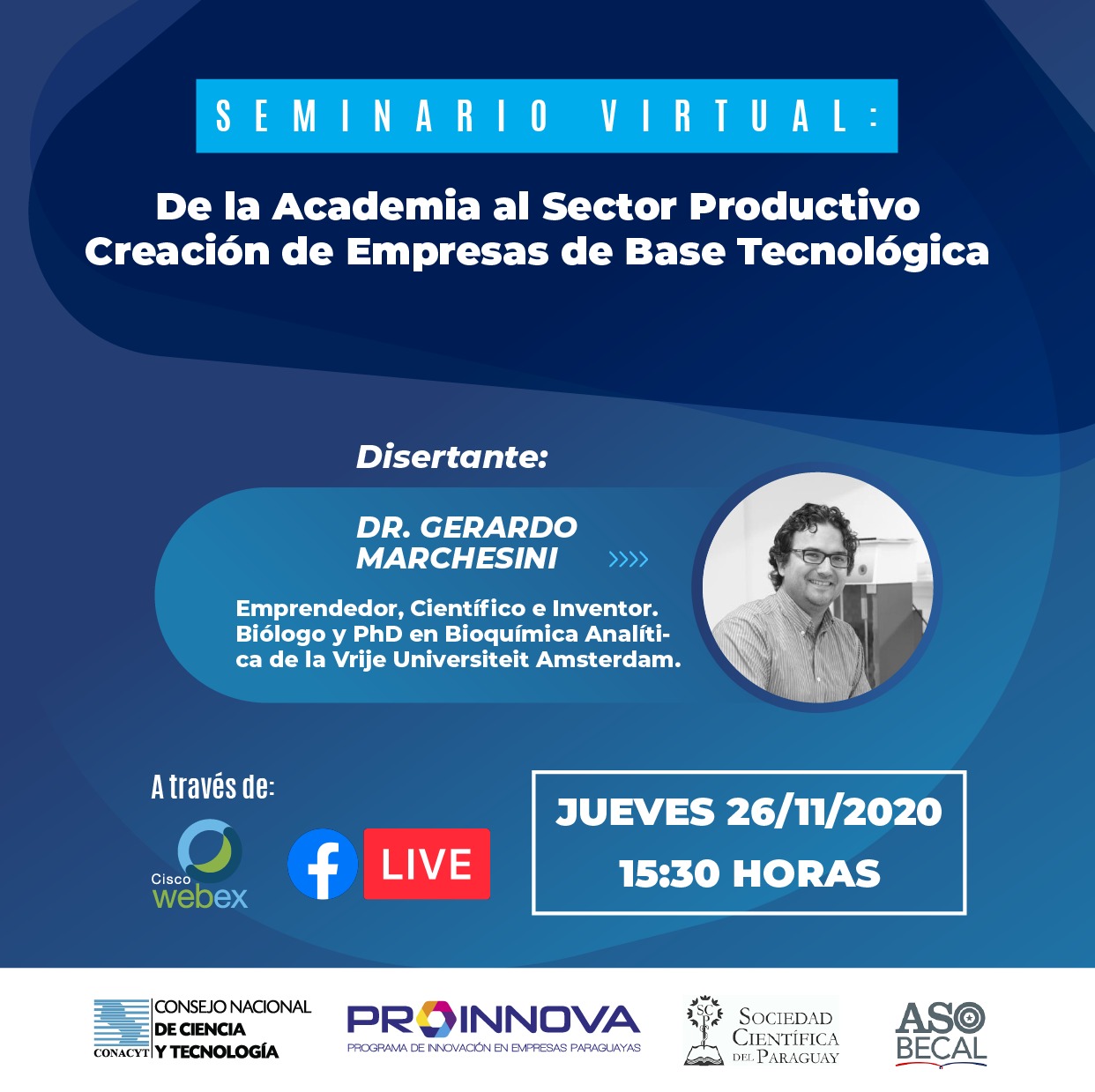 SEMINARIO VIRTUAL:

De la Academia al Sector Productivo
Creación de Empresas de Base Tecnológica

Disertante:

DR. GERARDO MARCHESINI

Emprendedor, Científico e Inventor. Biólogo y PhD en Bioquímica Analítica de la Vrije Universiteit Amsterdam.

A través de:

Cisco webex

LIVE

JUEVES 26/11/2020
15:30 HORAS

CONACYT CONSEJO NACIONAL DE CIENCIA Y TECNOLOGÍA

PROINNOVA
PROGRAMA DE INNOVACIÓN EN EMPRESAS PARAGUAYAS

SCP
SOCIEDAD CIENTÍFICA DEL PARAGUAY

ASO BECAL